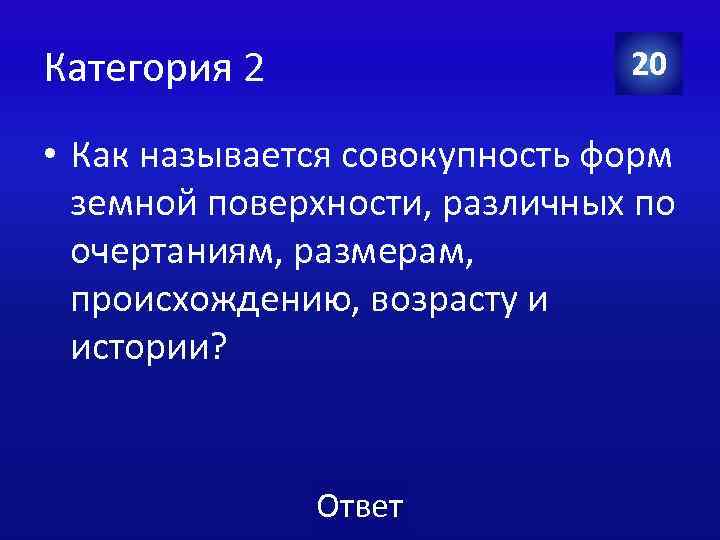 Категория 2

20

• Как называется совокупность форм земной поверхности, различных по очертаниям, размерам, происхождению, возрасту и истории?

Ответ